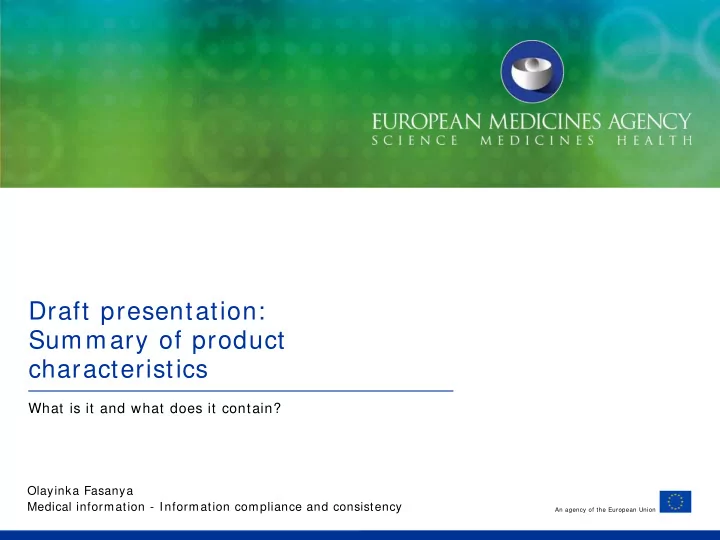 EUROPEAN MEDICINES AGENCY
SCIENCE MEDICINES HEALTH

Draft presentation:
Summary of product characteristics

What is it and what does it contain?

Olayinka Fasanya
Medical information - Information compliance and consistency

An agency of the European Union